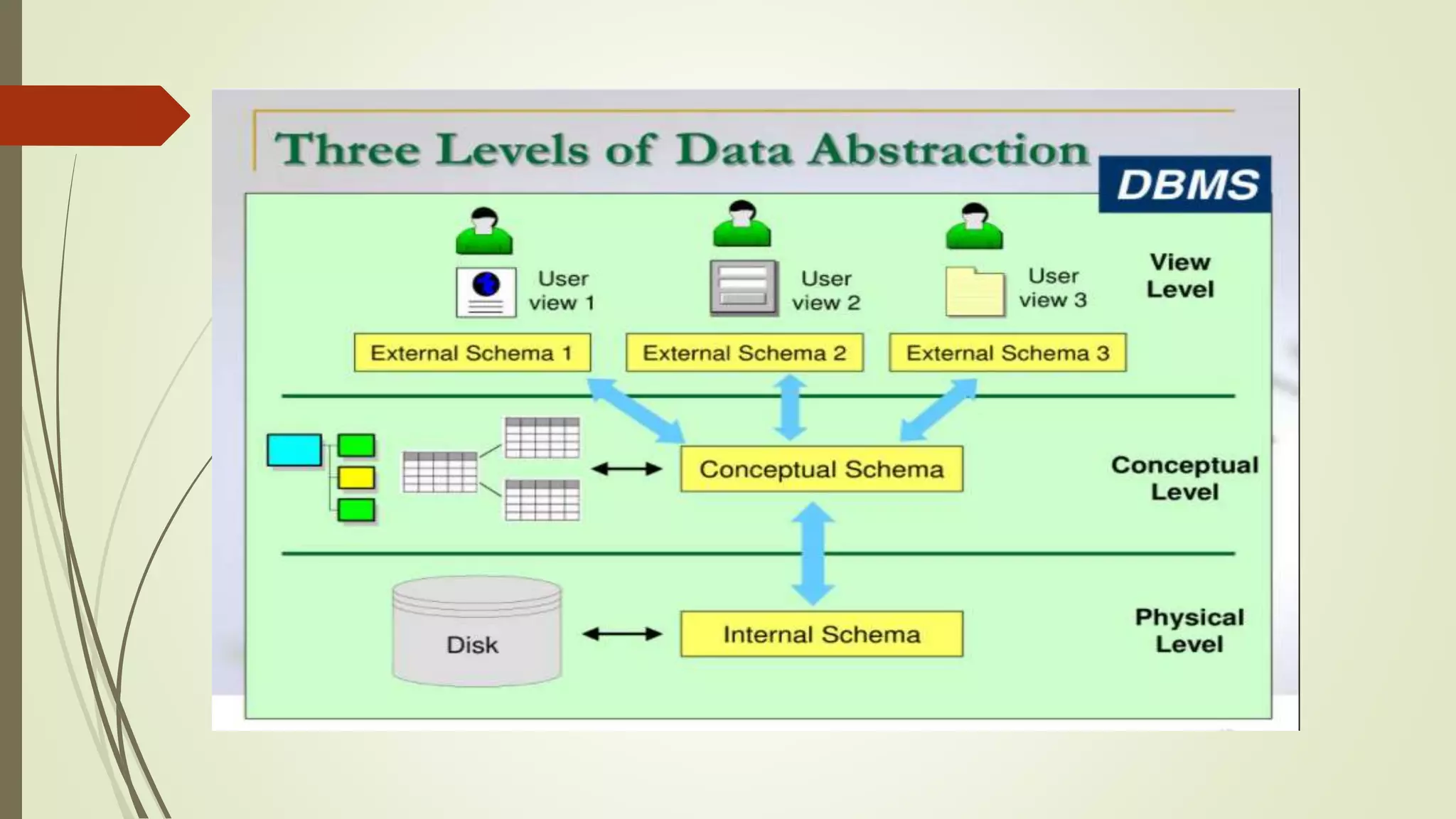 Three Levels of Data Abstraction

DBMS

User view 1

User view 2

User view 3

View Level

External Schema 1

External Schema 2

External Schema 3

Conceptual Schema

Conceptual Level

Disk

Internal Schema

Physical Level